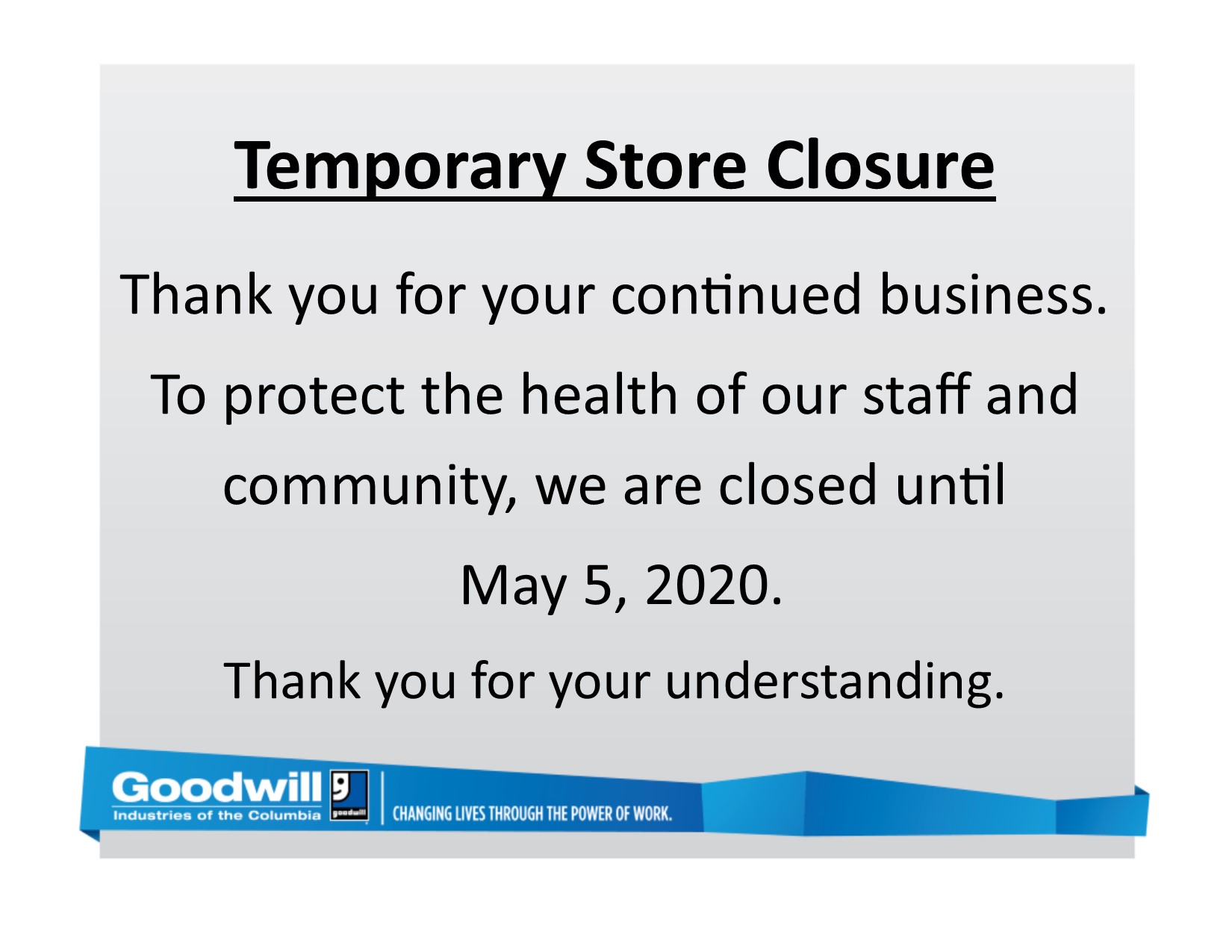 Temporary Store Closure

Thank you for your continued business.

To protect the health of our staff and community, we are closed until May 5, 2020.

Thank you for your understanding.

Goodwill Industries of the Columbia goodwill

CHANGING LIVES THROUGH THE POWER OF WORK.